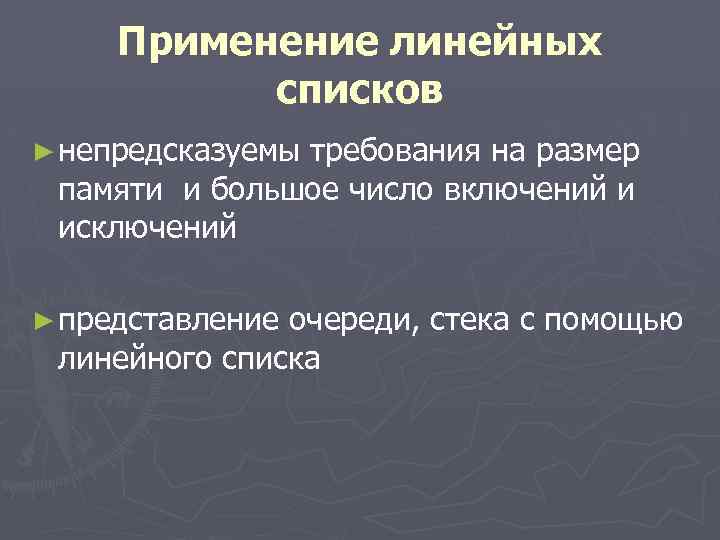 Применение линейных списков

► непредсказуемы требования на размер памяти  и большое число включений и исключений

► представление очереди, стека с помощью линейного списка